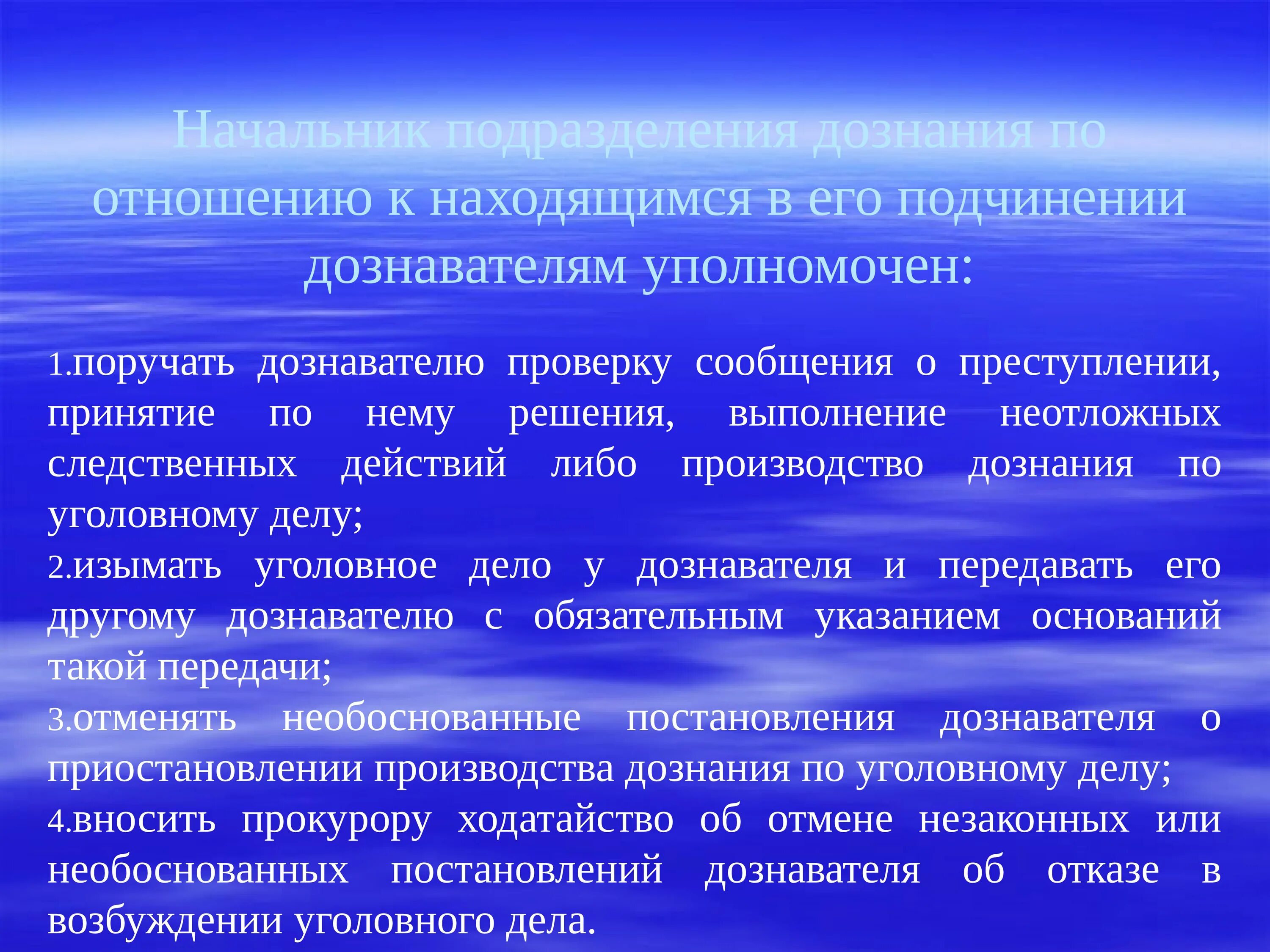 Начальник подразделения дознания по отношению к находящимся в его подчинении дознавателям уполномочен:

1.поручать дознавателю проверку сообщения о преступлении, принятие по нему решения, выполнение неотложных следственных действий либо производство дознания по уголовному делу;
2.изымать уголовное дело у дознавателя и передавать его другому дознавателю с обязательным указанием оснований такой передачи;
3.отменять необоснованные постановления дознавателя о приостановлении производства дознания по уголовному делу;
4.вносить прокурору ходатайство об отмене незаконных или необоснованных постановлений дознавателя об отказе в возбуждении уголовного дела.